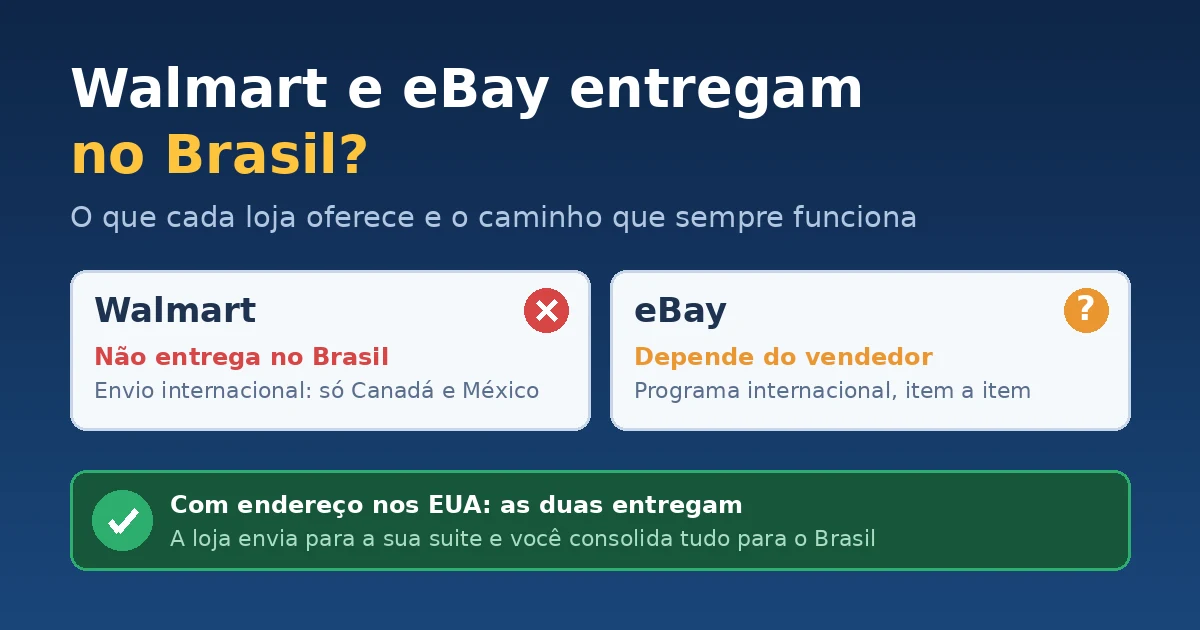 Walmart e eBay entregam no Brasil?

O que cada loja oferece e o caminho que sempre funciona

Walmart

Não entrega no Brasil

Envio internacional: só Canadá e México

eBay

?

Depende do vendedor

Programa internacional, item a item

Com endereço nos EUA: as duas entregam

A loja envia para a sua suite e você consolida tudo para o Brasil